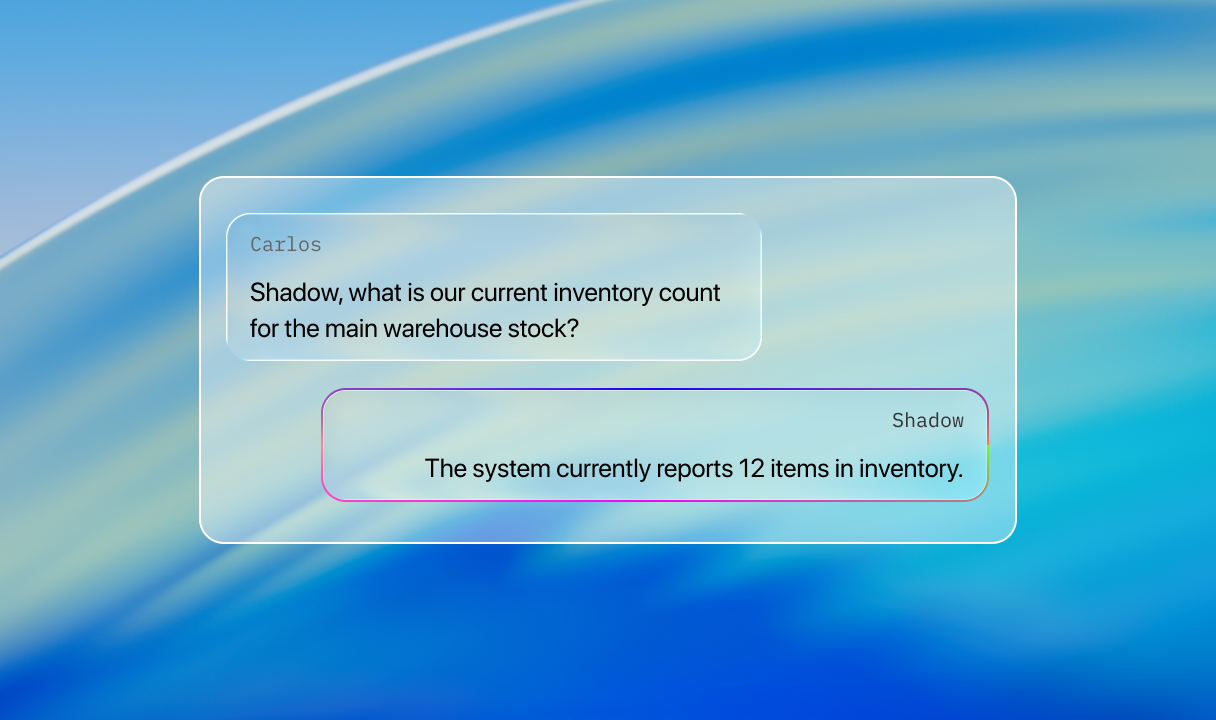 Carlos

Shadow, what is our current inventory count for the main warehouse stock?

Shadow

The system currently reports 12 items in inventory.